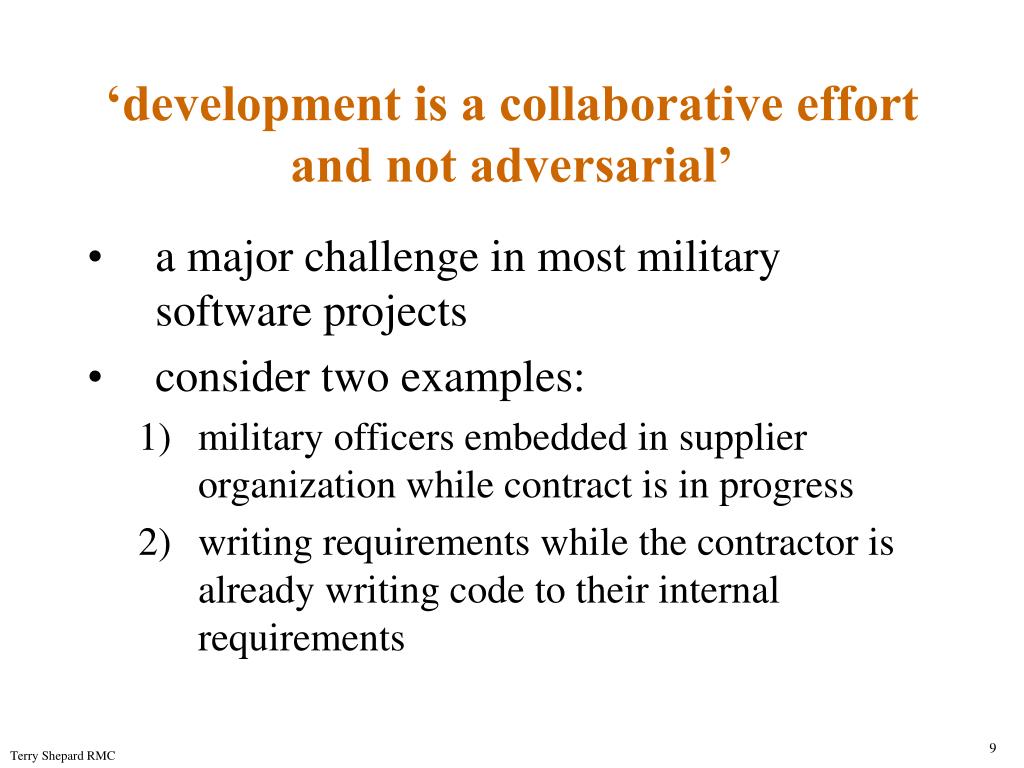 ‘development is a collaborative effort and not adversarial’

• a major challenge in most military software projects

• consider two examples:

1) military officers embedded in supplier organization while contract is in progress

2) writing requirements while the contractor is already writing code to their internal requirements

Terry Shepard RMC

9